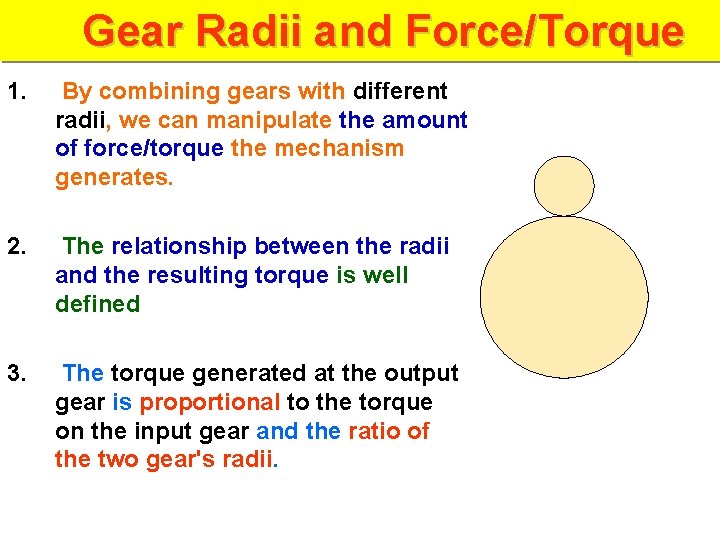 Gear Radii and Force/Torque

1. By combining gears with different radii, we can manipulate the amount of force/torque the mechanism generates.

2. The relationship between the radii and the resulting torque is well defined

3. The torque generated at the output gear is proportional to the torque on the input gear and the ratio of the two gear's radii.